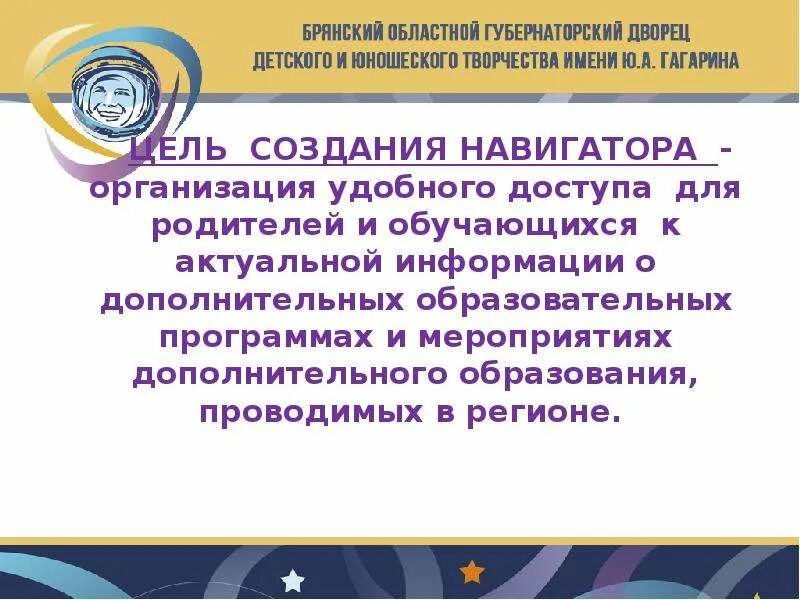 БРЯНСКИЙ ОБЛАСТНОЙ ГУБЕРНАТОРСКИЙ ДВОРЕЦ
ДЕТСКОГО И ЮНОШЕСКОГО ТВОРЧЕСТВА ИМЕНИ Ю.А. ГАГАРИНА

ЦЕЛЬ СОЗДАНИЯ НАВИГАТОРА - организация удобного доступа для родителей и обучающихся к актуальной информации о дополнительных образовательных программах и мероприятиях дополнительного образования, проводимых в регионе.